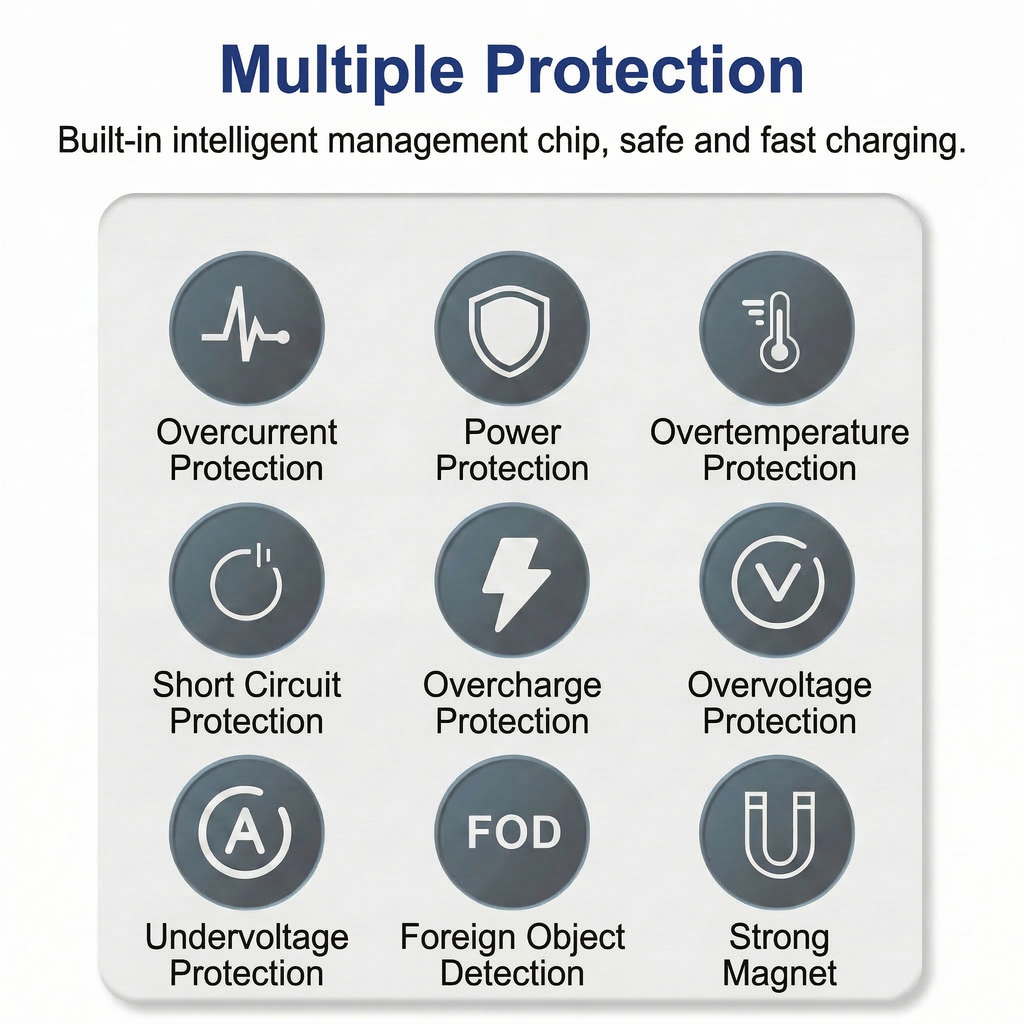 Multiple Protection

Built-in intelligent management chip, safe and fast charging.

Overcurrent Protection

Power Protection

Overtemperature Protection

Short Circuit Protection

Overcharge Protection

V

Overvoltage Protection

A

Undervoltage Protection

FOD

Foreign Object Detection

Strong Magnet